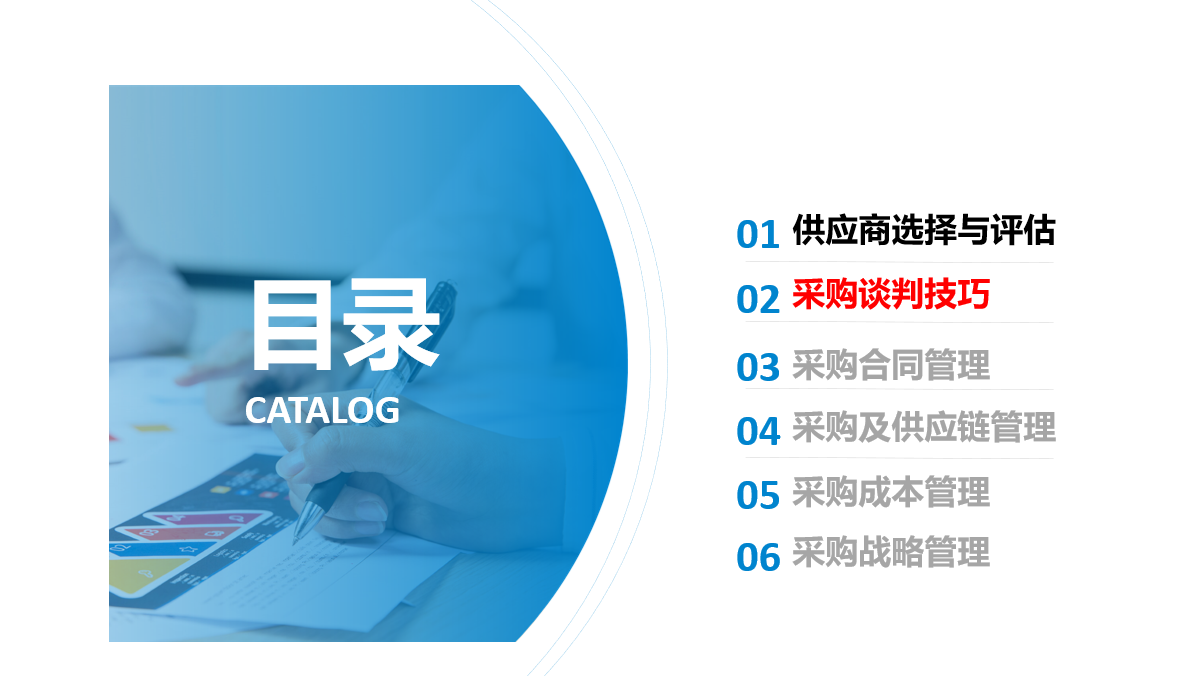 目录
CATALOG

01 供应商选择与评估
02 采购谈判技巧
03 采购合同管理
04 采购及供应链管理
05 采购成本管理
06 采购战略管理